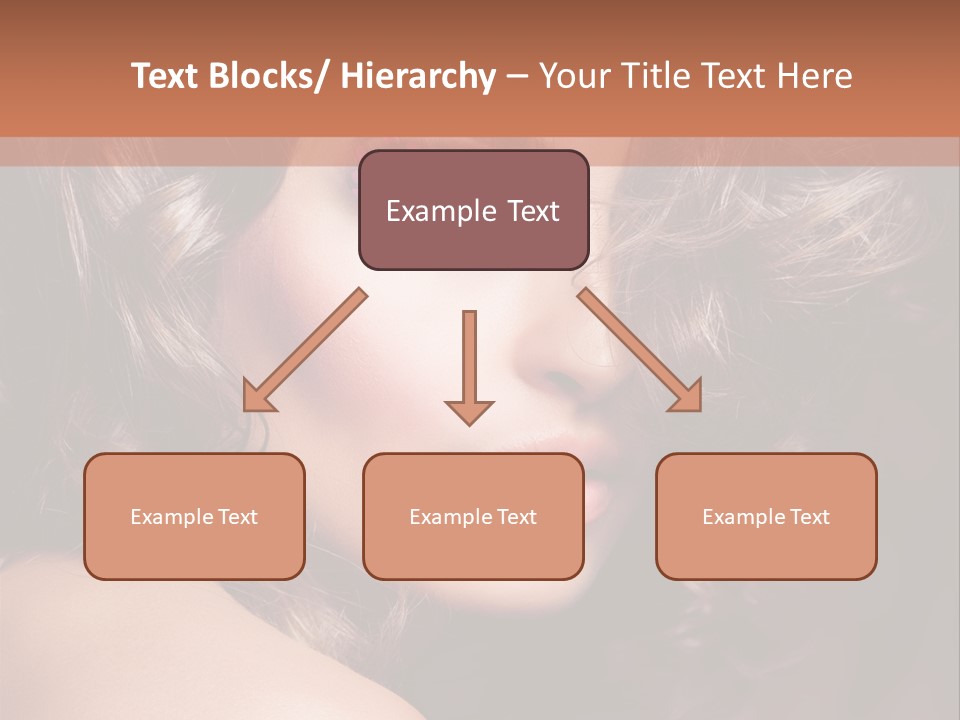 Text Blocks/ Hierarchy – Your Title Text Here

Example Text

Example Text

Example Text

Example Text